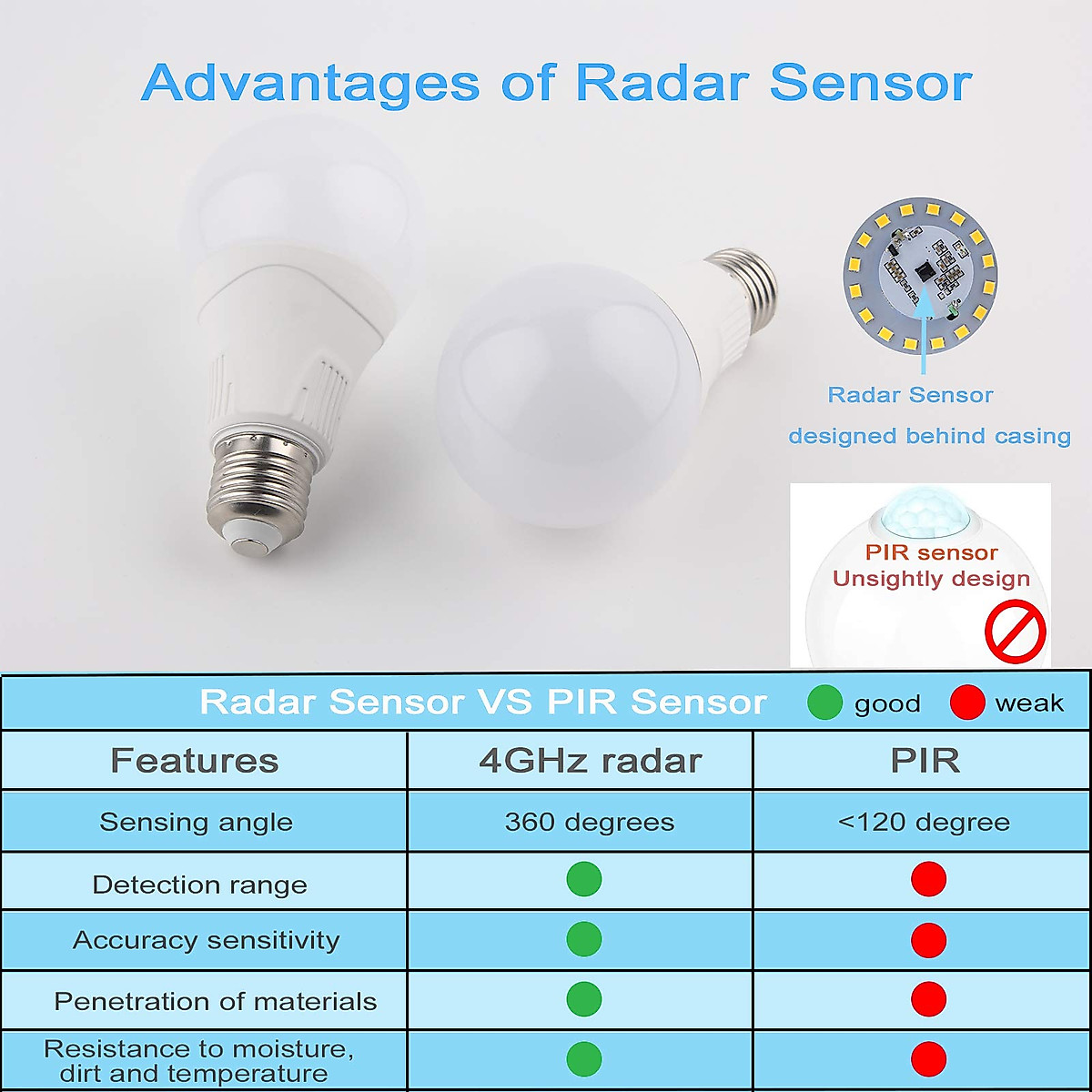 Advantages of Radar Sensor

Radar Sensor
designed behind casing

PIR sensor
Unsightly design

Radar Sensor VS PIR Sensor good weak

| Features | 4GHz radar | PIR |
|---|---|---|
| Sensing angle | 360 degrees | <120 degree |
| Detection range | | |
| Accuracy sensitivity | | |
| Penetration of materials | | |
| Resistance to moisture, dirt and temperature | | |